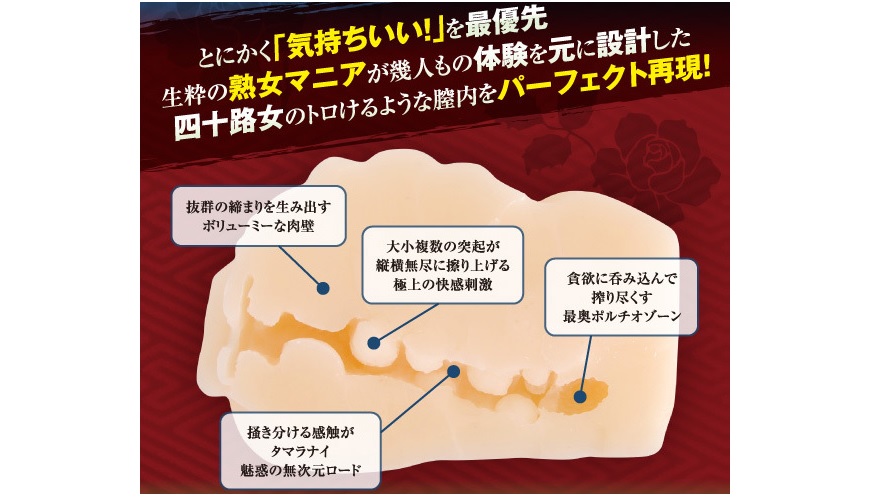 とにかく「気持ちいい!」を最優先
生粋の熟女マニアが幾人もの体験を元に設計した
四十路女のトロけるような膣内をパーフェクト再現!

抜群の締まりを生み出す
ボリューミーな肉壁

大小複数の突起が
縦横無尽に擦り上げる
極上の快感刺激

貪欲に呑み込んで
搾り尽くす
最奥ポルチオゾーン

掻き分ける感触が
タマラナイ
魅惑の無次元ロード